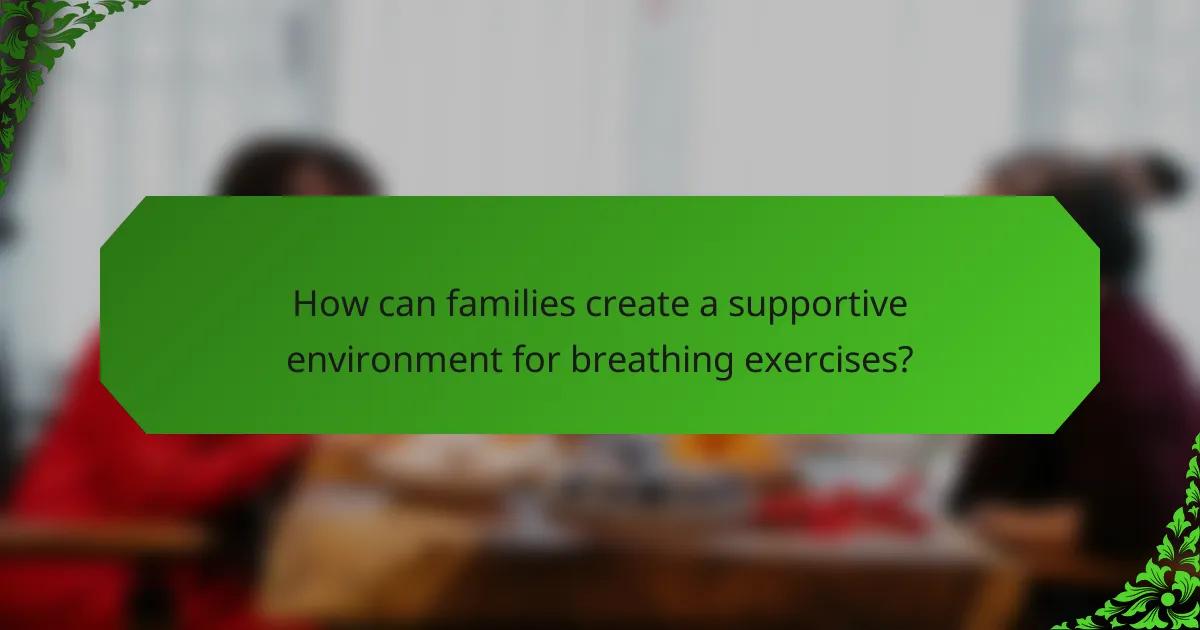 How can families create a supportive environment for breathing exercises?